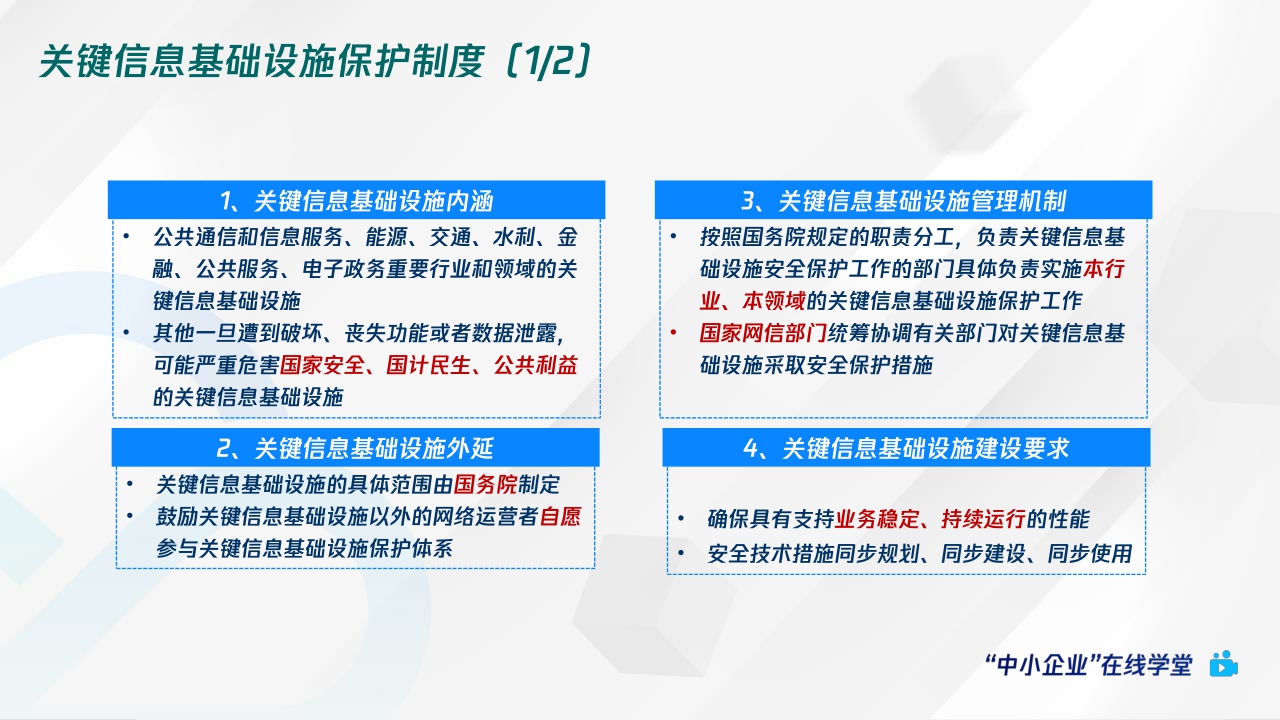 关键信息基础设施保护制度（1/2）

1、关键信息基础设施内涵

• 公共通信和信息服务、能源、交通、水利、金融、公共服务、电子政务重要行业和领域的关键信息基础设施
• 其他一旦遭到破坏、丧失功能或者数据泄露，可能严重危害国家安全、国计民生、公共利益的关键信息基础设施

2、关键信息基础设施外延

• 关键信息基础设施的具体范围由国务院制定
• 鼓励关键信息基础设施以外的网络运营者自愿参与关键信息基础设施保护体系

3、关键信息基础设施管理机制

• 按照国务院规定的职责分工，负责关键信息基础设施安全保护工作的部门具体负责实施本行业、本领域的关键信息基础设施保护工作
• 国家网信部门统筹协调有关部门对关键信息基础设施采取安全保护措施

4、关键信息基础设施建设要求

• 确保具有支持业务稳定、持续运行的性能
• 安全技术措施同步规划、同步建设、同步使用

“中小企业”在线学堂